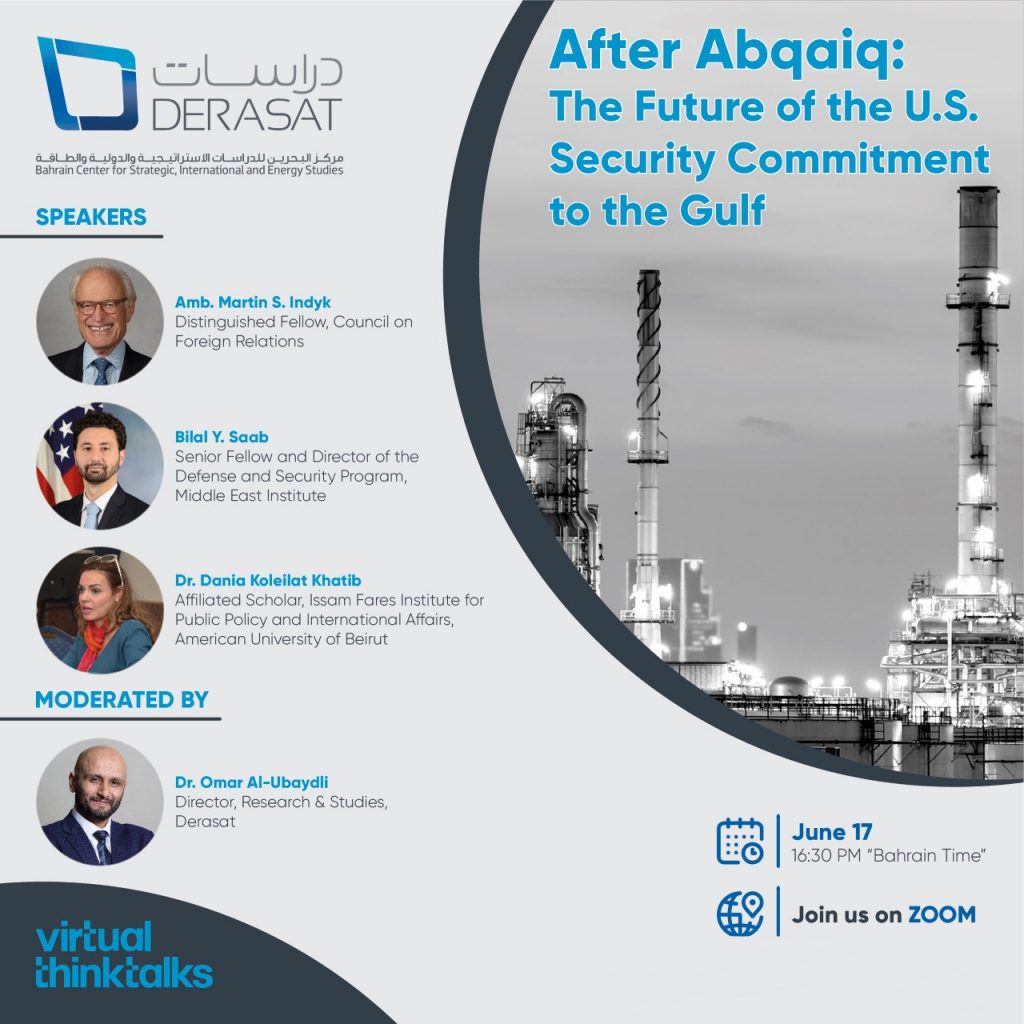 دراسات
DERASAT
مركز البحرين للدراسات الاستراتيجية والدولية والطاقة
Bahrain Center for Strategic, International and Energy Studies

After Abqaiq: The Future of the U.S. Security Commitment to the Gulf

SPEAKERS

Amb. Martin S. Indyk
Distinguished Fellow, Council on Foreign Relations

Bilal Y. Saab
Senior Fellow and Director of the Defense and Security Program, Middle East Institute

Dr. Dania Koleilat Khatib
Affiliated Scholar, Issam Fares Institute for Public Policy and International Affairs, American University of Beirut

MODERATED BY

Dr. Omar Al-Ubaydli
Director, Research & Studies, Derasat

June 17
16:30 PM "Bahrain Time"

Join us on ZOOM

virtual thinktalks